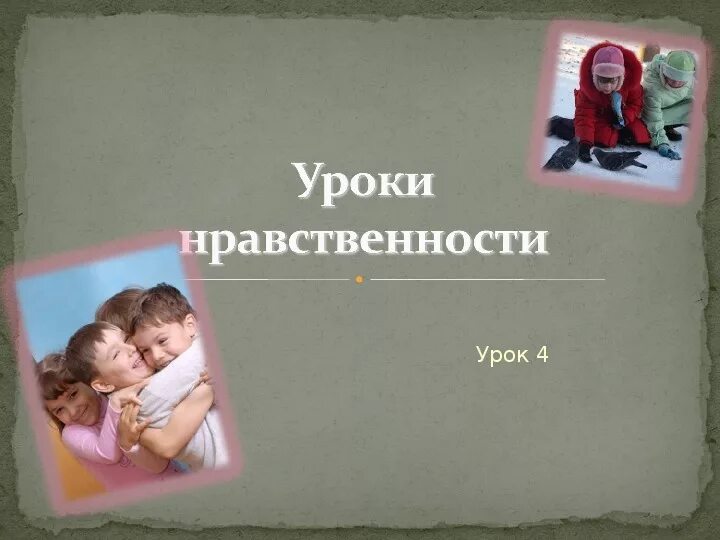 Уроки нравственности

Урок 4